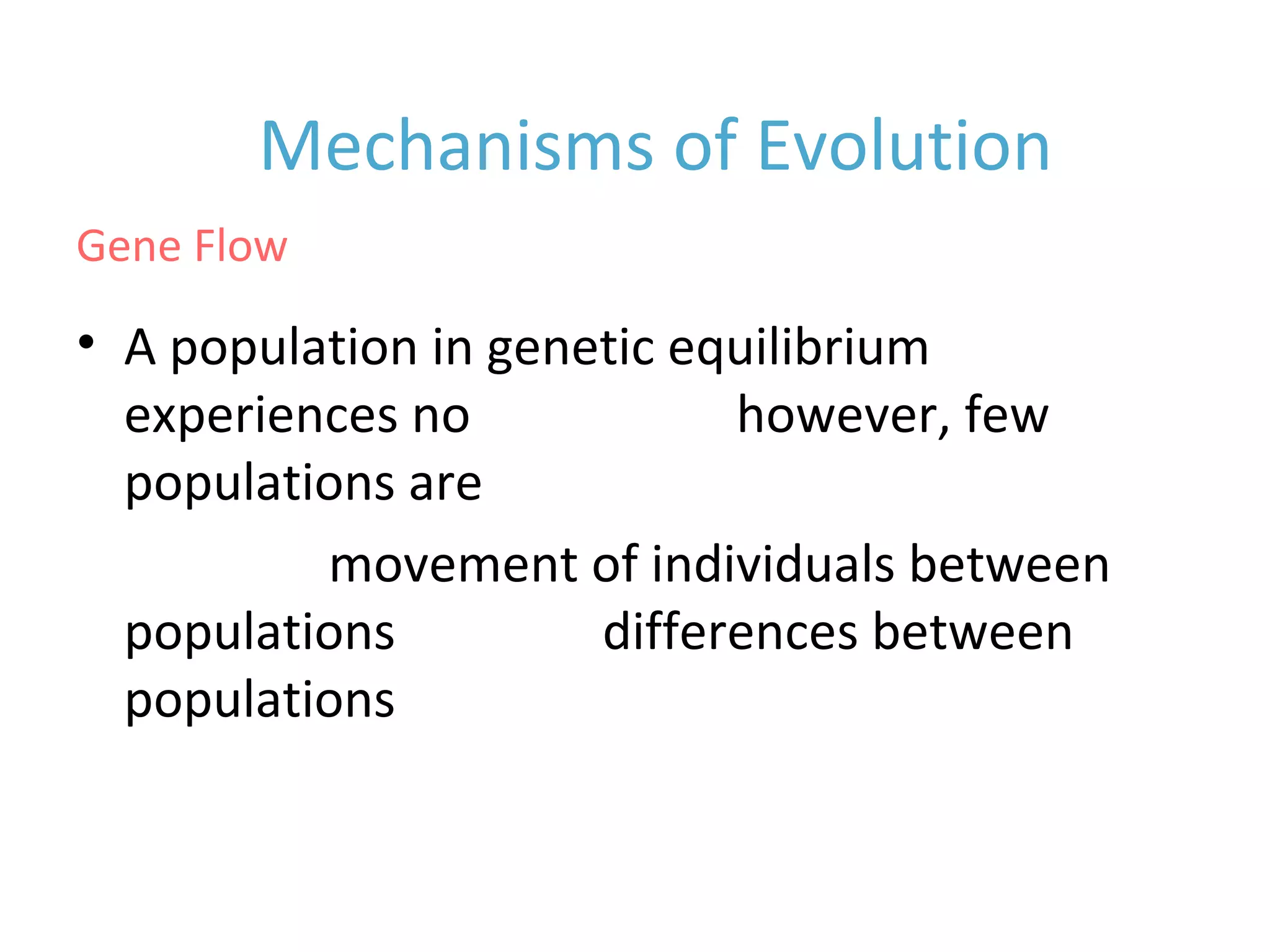 Mechanisms of Evolution

Gene Flow

• A population in genetic equilibrium experiences no however, few populations are

movement of individuals between populations differences between populations